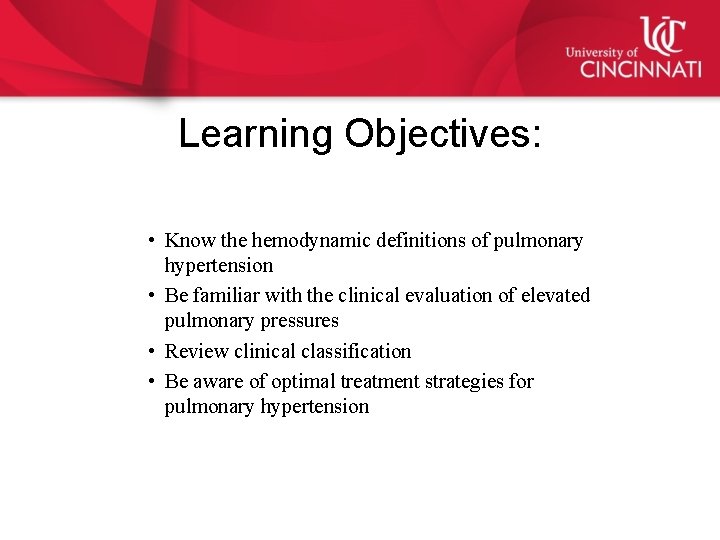 UC
University of
CINCINNATI

Learning Objectives:

• Know the hemodynamic definitions of pulmonary hypertension
• Be familiar with the clinical evaluation of elevated pulmonary pressures
• Review clinical classification
• Be aware of optimal treatment strategies for pulmonary hypertension